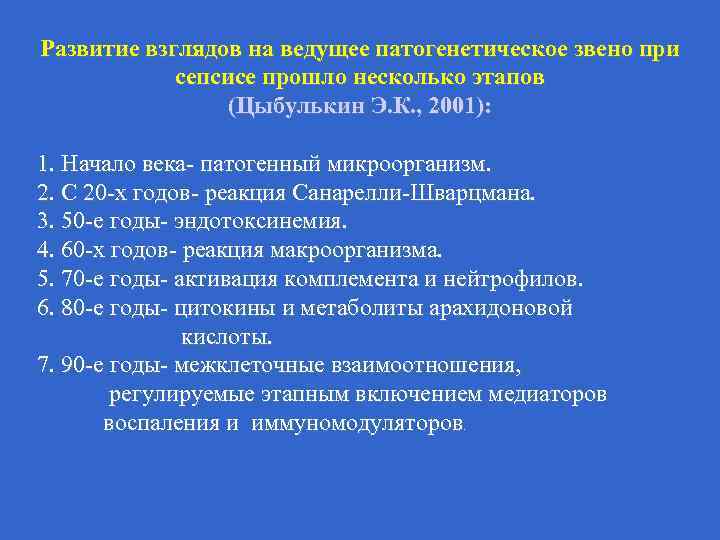 Развитие взглядов на ведущее патогенетическое звено при сепсисе прошло несколько этапов
(Цыбулькин Э.К., 2001):

1. Начало века- патогенный микроорганизм.
2. С 20-х годов- реакция Санарелли-Шварцмана.
3. 50-е годы- эндотоксинемия.
4. 60-х годов- реакция макроорганизма.
5. 70-е годы- активация комплемента и нейтрофилов.
6. 80-е годы- цитокины и метаболиты арахидоновой кислоты.
7. 90-е годы- межклеточные взаимоотношения, регулируемые этапным включением медиаторов воспаления и иммуномодуляторов.